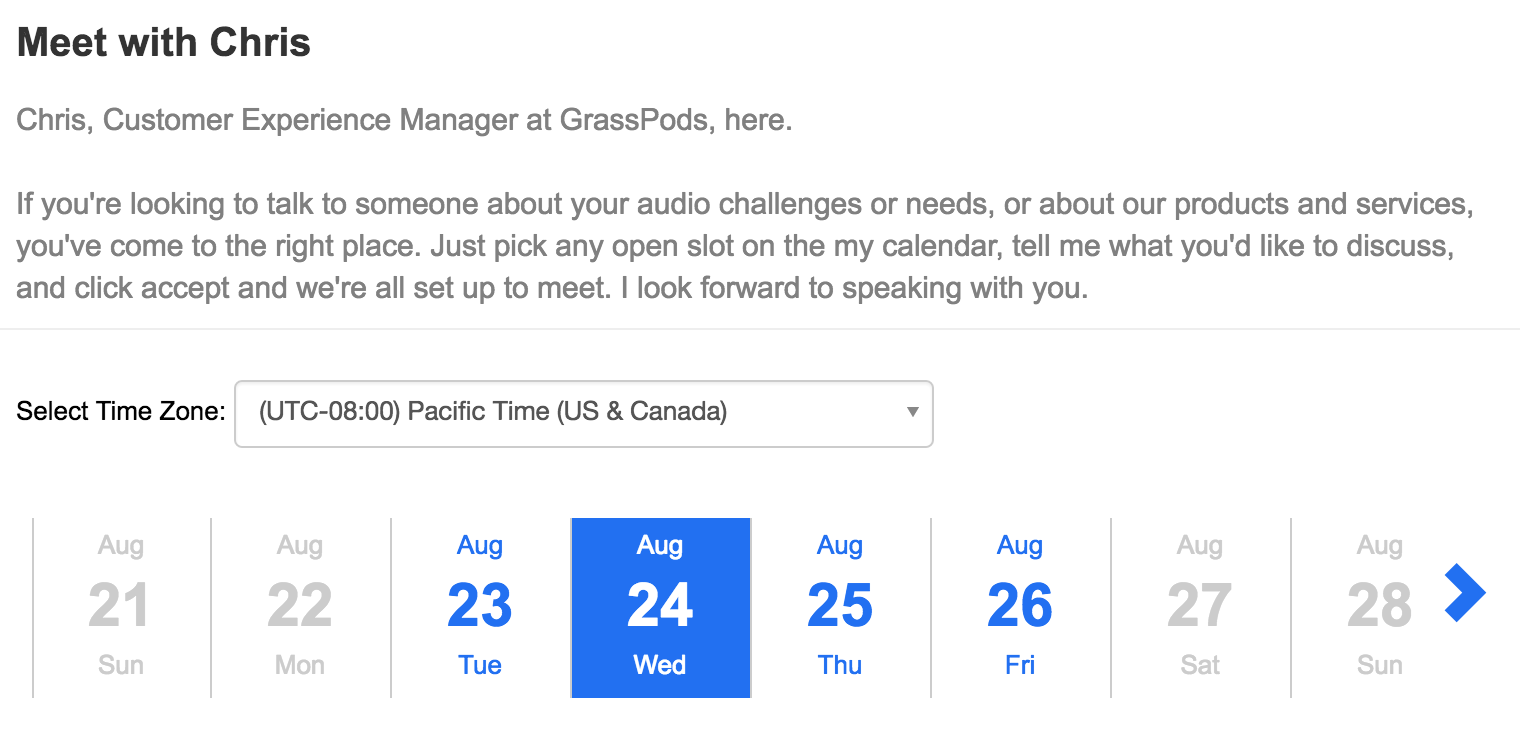 Meet with Chris

Chris, Customer Experience Manager at GrassPods, here.

If you're looking to talk to someone about your audio challenges or needs, or about our products and services, you've come to the right place. Just pick any open slot on the my calendar, tell me what you'd like to discuss, and click accept and we're all set up to meet. I look forward to speaking with you.

Select Time Zone: (UTC-08:00) Pacific Time (US & Canada)

Aug 21 Sun

Aug 22 Mon

Aug 23 Tue

Aug 24 Wed

Aug 25 Thu

Aug 26 Fri

Aug 27 Sat

Aug 28 Sun